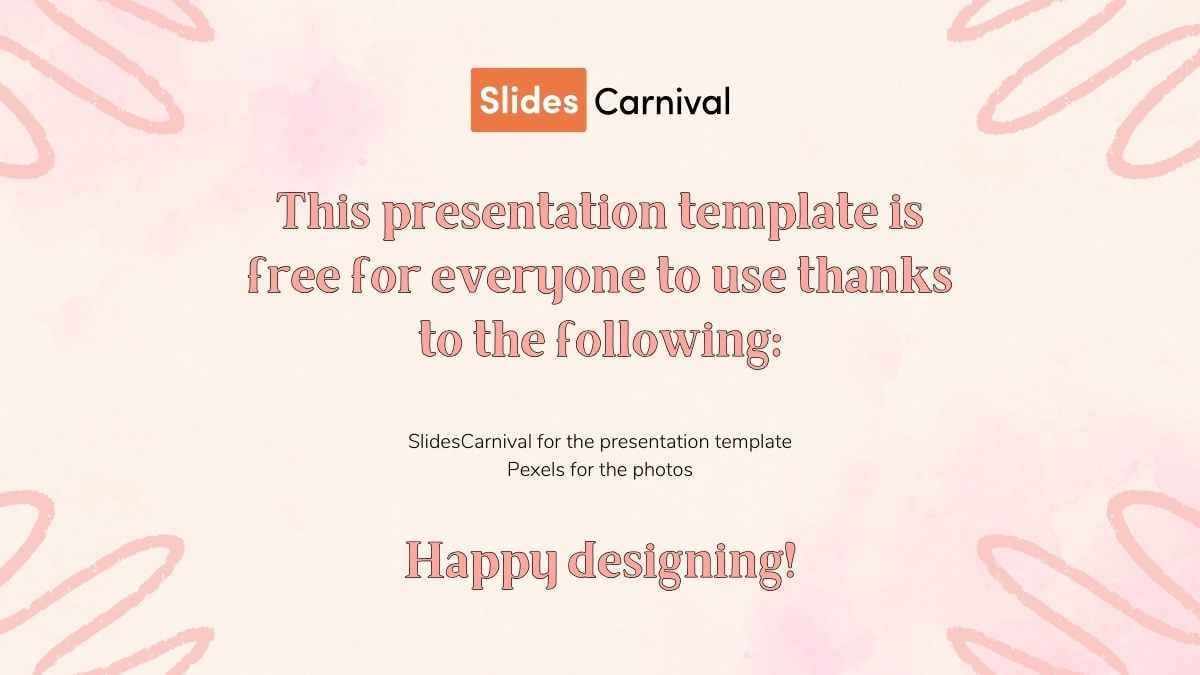 Slides Carnival

This presentation template is free for everyone to use thanks to the following:

SlidesCarnival for the presentation template
Pexels for the photos

Happy designing!